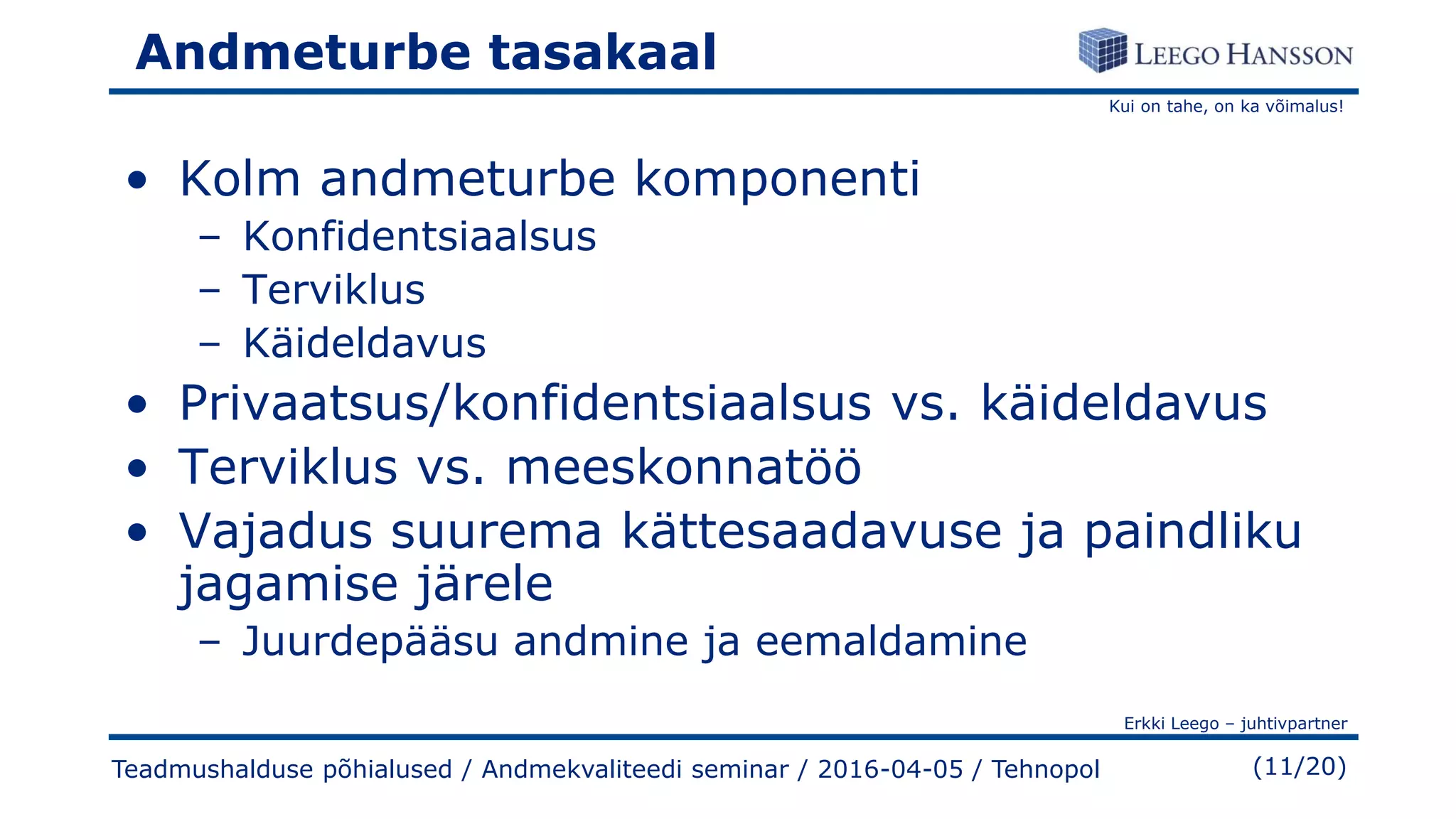 Andmeturbe tasakaal

LEEGO HANSSON

Kui on tahe, on ka võimalus!

• Kolm andmeturbe komponenti
  – Konfidentsiaalsus
  – Terviklus
  – Käideldavus
• Privaatsus/konfidentsiaalsus vs. käideldavus
• Terviklus vs. meeskonnatöö
• Vajadus suurema kättesaadavuse ja paindliku jagamise järele
  – Juurdepääsu andmine ja eemaldamine

Erkki Leego – juhtivpartner

Teadmushalduse põhialused / Andmekvaliteedi seminar / 2016-04-05 / Tehnopol

(11/20)